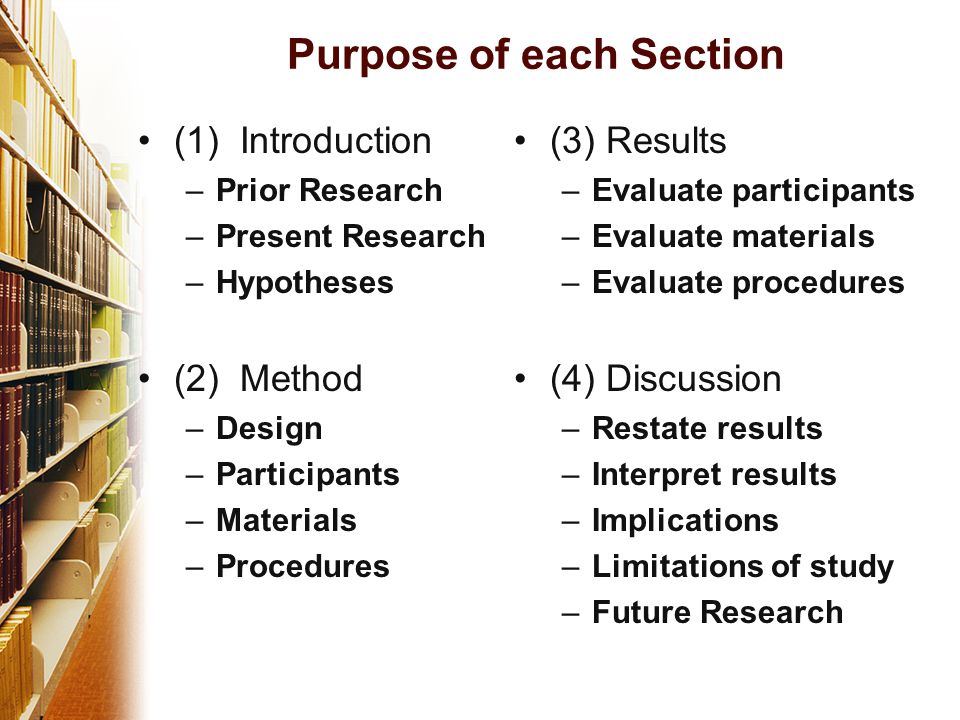 Purpose of each Section

• (1) Introduction
– Prior Research
– Present Research
– Hypotheses

• (2) Method
– Design
– Participants
– Materials
– Procedures

• (3) Results
– Evaluate participants
– Evaluate materials
– Evaluate procedures

• (4) Discussion
– Restate results
– Interpret results
– Implications
– Limitations of study
– Future Research